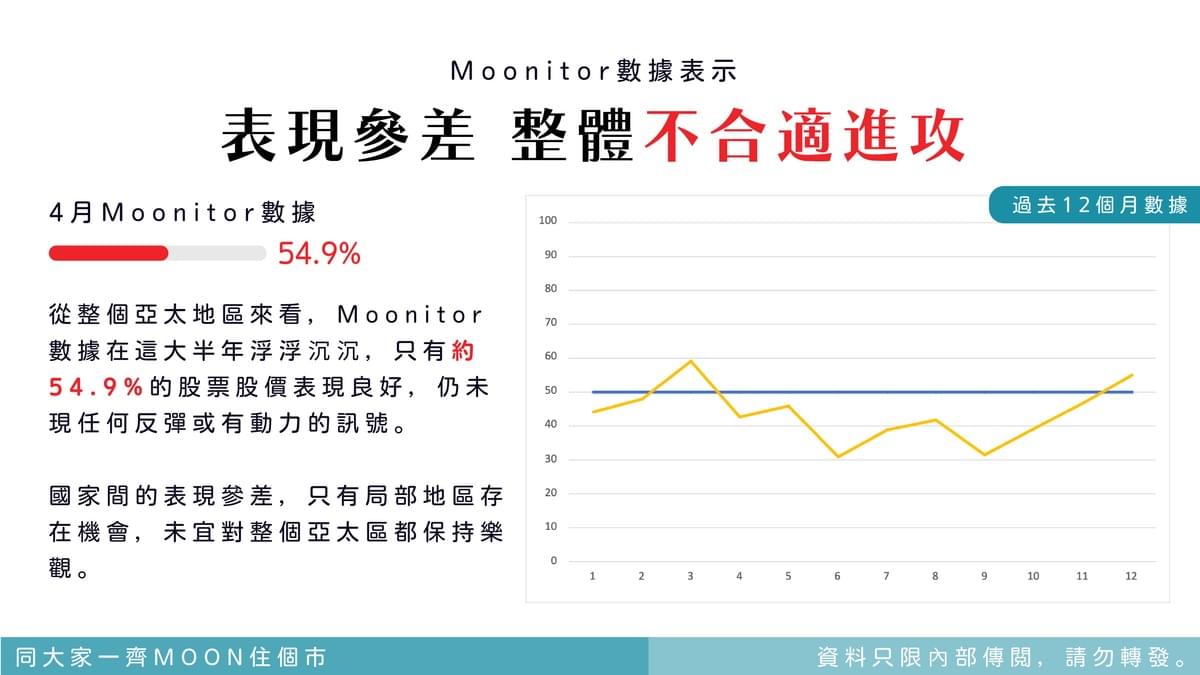 Moonitor數據表示

表現參差 整體不合適進攻

4月Moonitor數據

54.9%

從整個亞太地區來看，Moonitor數據在這大半年浮浮沉沉，只有約54.9%的股票股價表現良好，仍未現任何反彈或有動力的訊號。

國家間的表現參差，只有局部地區存在機會，未宜對整個亞太區都保持樂觀。

過去12個月數據

100
90
80
70
60
50
40
30
20
10
0

1 2 3 4 5 6 7 8 9 10 11 12

同大家一齊MOON住個市

資料只限內部傳閱，請勿轉發。